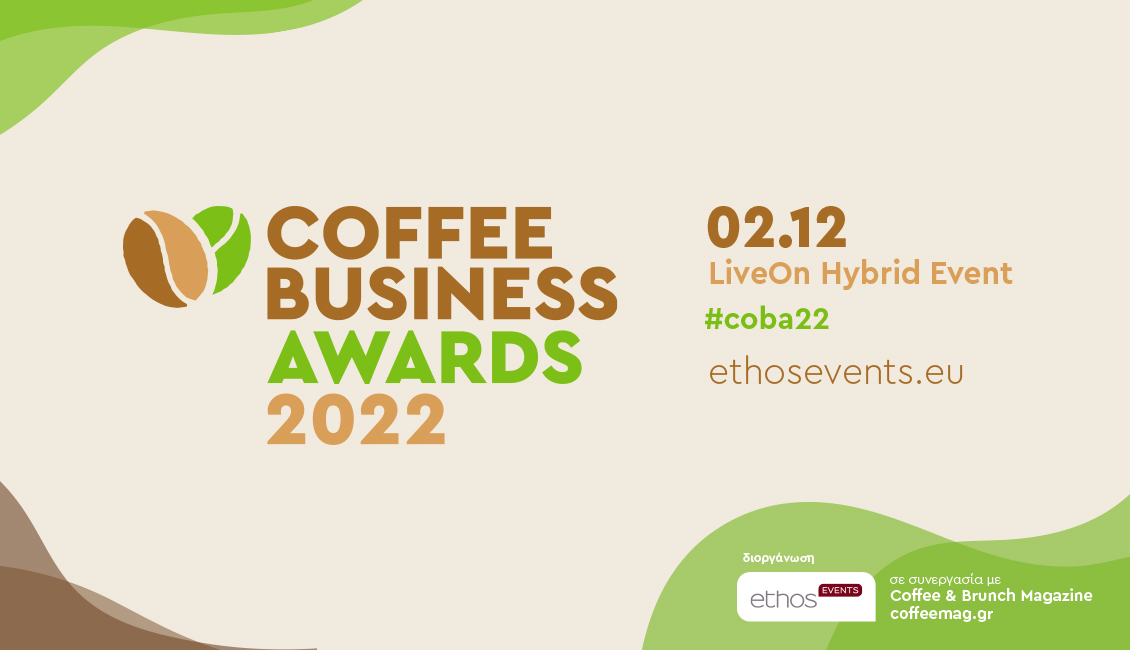 COFFEE BUSINESS AWARDS 2022

02.12
LiveOn Hybrid Event
#coba22
ethosevents.eu

διοργάνωση
ethos EVENTS
σε συνεργασία με
Coffee & Brunch Magazine
coffeemag.gr